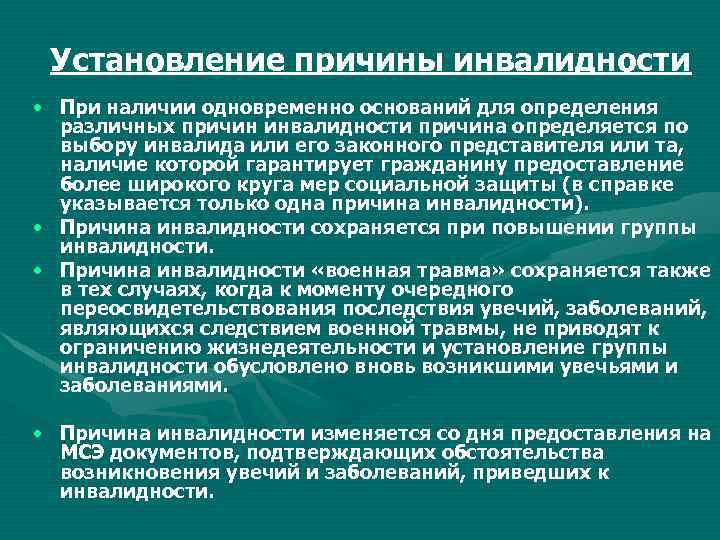 Установление причины инвалидности

• При наличии одновременно оснований для определения различных причин инвалидности причина определяется по выбору инвалида или его законного представителя или та, наличие которой гарантирует гражданину предоставление более широкого круга мер социальной защиты (в справке указывается только одна причина инвалидности).

• Причина инвалидности сохраняется при повышении группы инвалидности.

• Причина инвалидности «военная травма» сохраняется также в тех случаях, когда к моменту очередного переосвидетельствования последствия увечий, заболеваний, являющихся следствием военной травмы, не приводят к ограничению жизнедеятельности и установление группы инвалидности обусловлено вновь возникшими увечьями и заболеваниями.

• Причина инвалидности изменяется со дня предоставления на МСЭ документов, подтверждающих обстоятельства возникновения увечий и заболеваний, приведших к инвалидности.